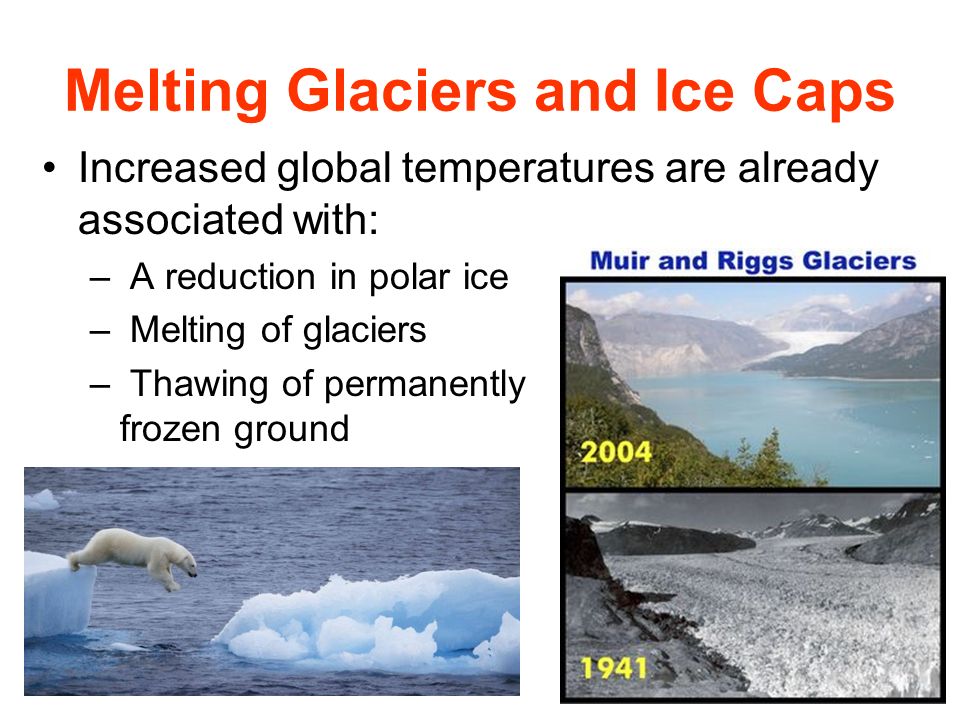 Melting Glaciers and Ice Caps

• Increased global temperatures are already associated with:

– A reduction in polar ice

– Melting of glaciers

– Thawing of permanently frozen ground

Muir and Riggs Glaciers

2004

1941